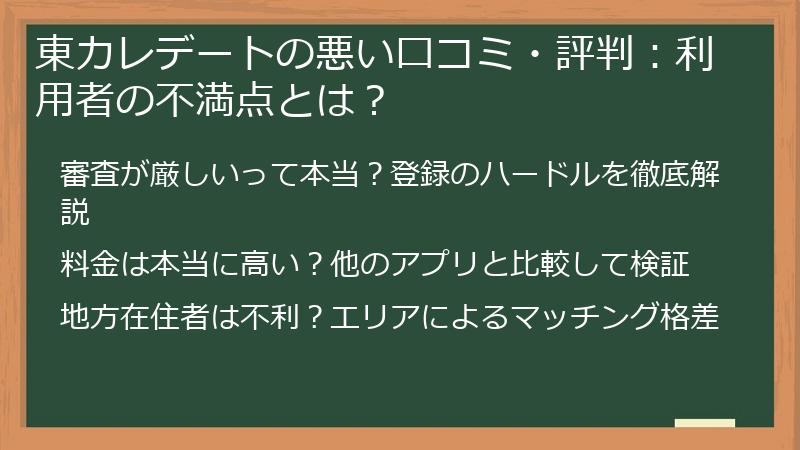 東カレデートの悪い口コミ・評判：利用者の不満点とは？

審査が厳しいって本当？登録のハードルを徹底解説

料金は本当に高い？他のアプリと比較して検証

地方在住者は不利？エリアによるマッチング格差